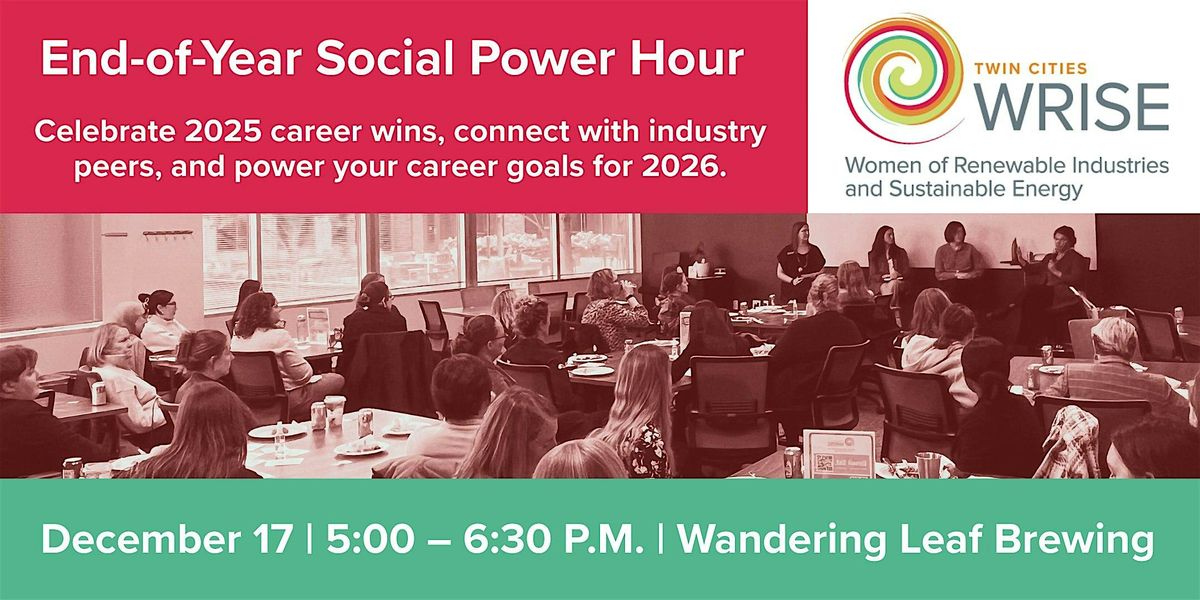 End-of-Year Social Power Hour

Celebrate 2025 career wins, connect with industry peers, and power your career goals for 2026.

TWIN CITIES
WRISE
Women of Renewable Industries and Sustainable Energy

December 17 | 5:00 – 6:30 P.M. | Wandering Leaf Brewing